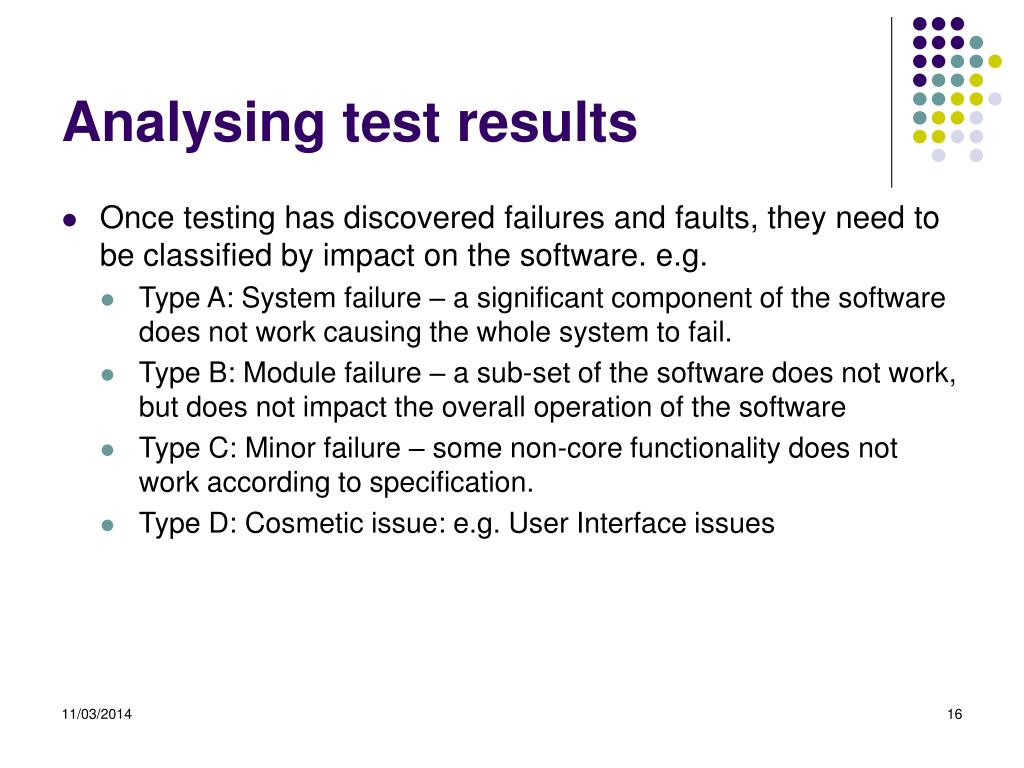 Analysing test results

- Once testing has discovered failures and faults, they need to be classified by impact on the software. e.g.
  - Type A: System failure – a significant component of the software does not work causing the whole system to fail.
  - Type B: Module failure – a sub-set of the software does not work, but does not impact the overall operation of the software
  - Type C: Minor failure – some non-core functionality does not work according to specification.
  - Type D: Cosmetic issue: e.g. User Interface issues

11/03/2014

16